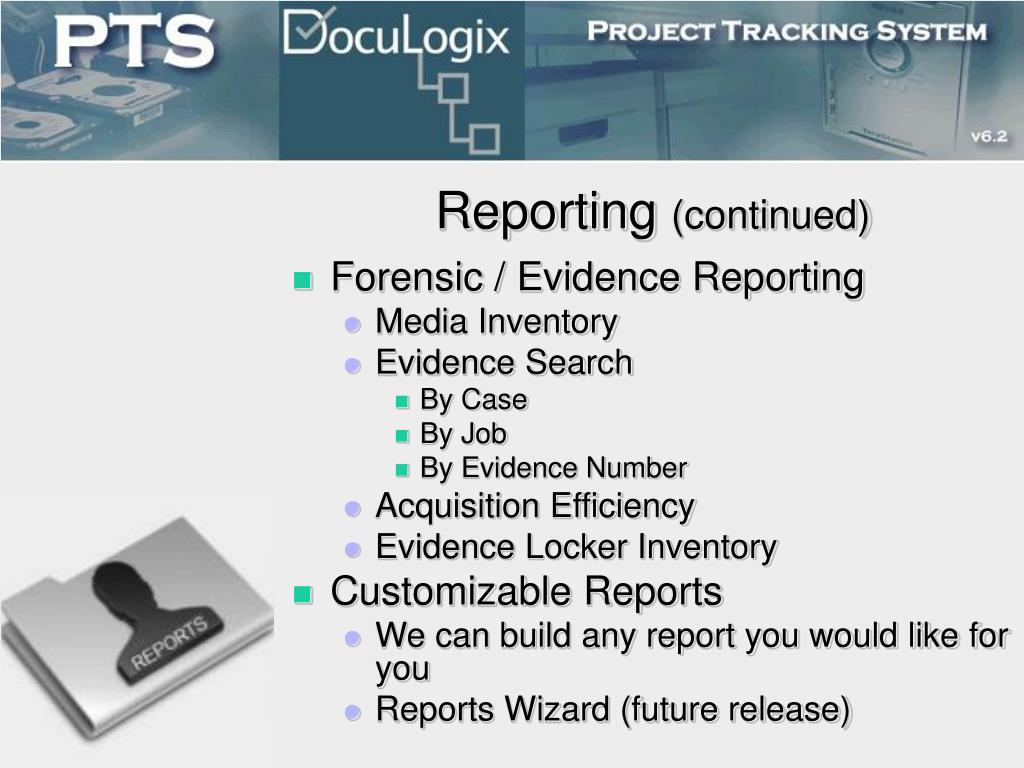 PTS DocuLogix PROJECT TRACKING SYSTEM v6.2

Reporting (continued)

Forensic / Evidence Reporting
Media Inventory
Evidence Search
By Case
By Job
By Evidence Number
Acquisition Efficiency
Evidence Locker Inventory
Customizable Reports
We can build any report you would like for you
Reports Wizard (future release)

REPORTS